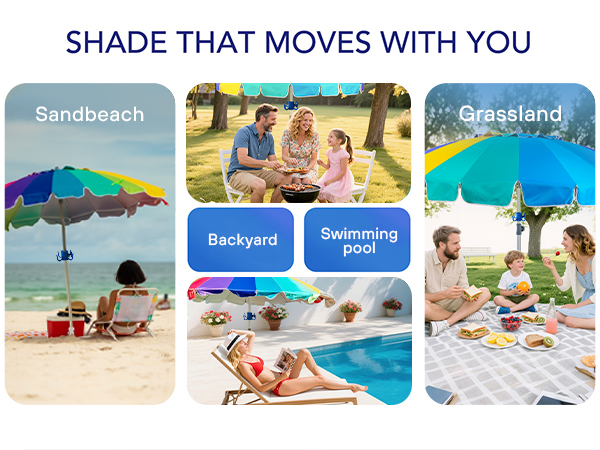 SHADE THAT MOVES WITH YOU

Sandbeach

Backyard

Swimming pool

Grassland